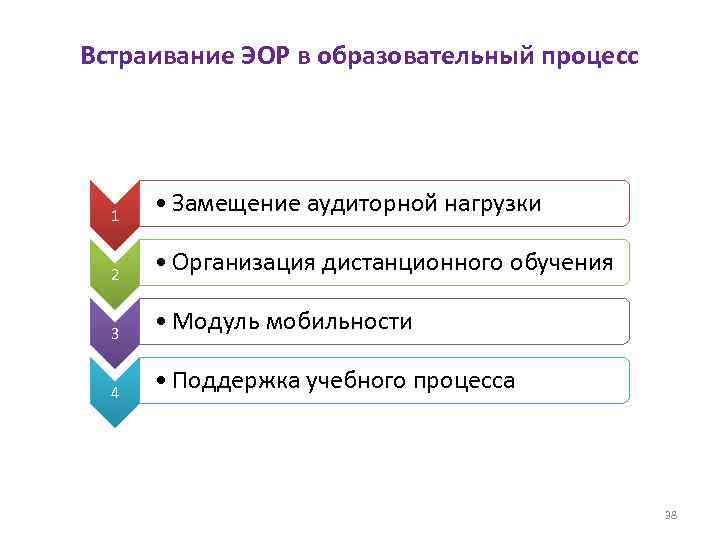 Встраивание ЭОР в образовательный процесс

1
• Замещение аудиторной нагрузки

2
• Организация дистанционного обучения

3
• Модуль мобильности

4
• Поддержка учебного процесса

38